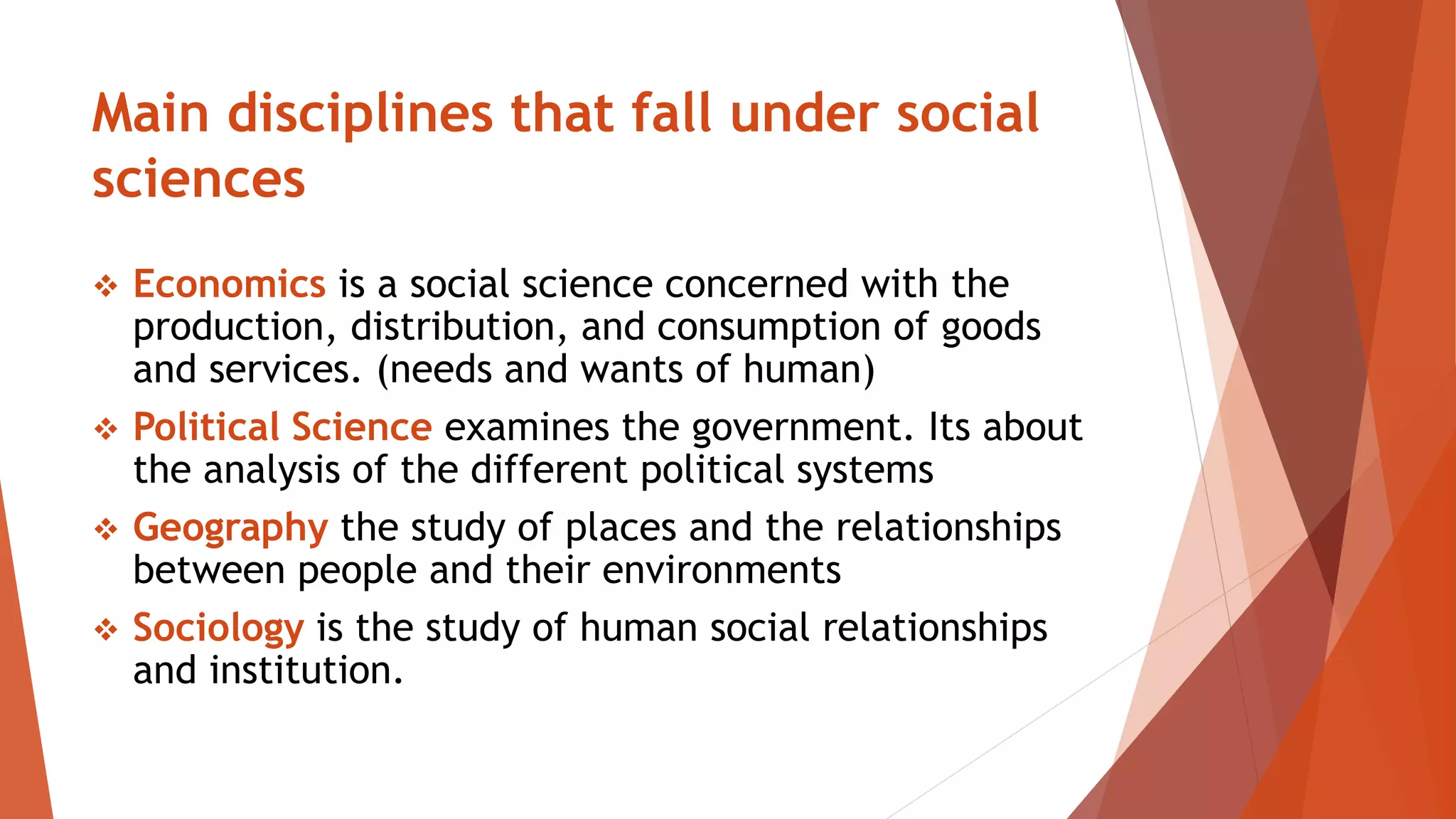 Main disciplines that fall under social sciences

❖ Economics is a social science concerned with the production, distribution, and consumption of goods and services. (needs and wants of human)

❖ Political Science examines the government. Its about the analysis of the different political systems

❖ Geography the study of places and the relationships between people and their environments

❖ Sociology is the study of human social relationships and institution.